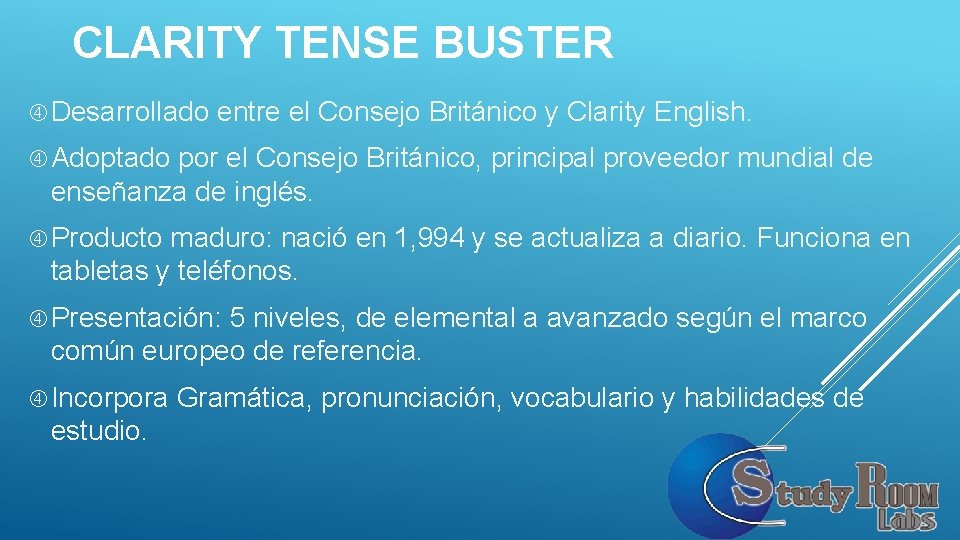 CLARITY TENSE BUSTER

Desarrollado entre el Consejo Británico y Clarity English.

Adoptado por el Consejo Británico, principal proveedor mundial de enseñanza de inglés.

Producto maduro: nació en 1,994 y se actualiza a diario. Funciona en tabletas y teléfonos.

Presentación: 5 niveles, de elemental a avanzado según el marco común europeo de referencia.

Incorpora Gramática, pronunciación, vocabulario y habilidades de estudio.

Study Room Labs